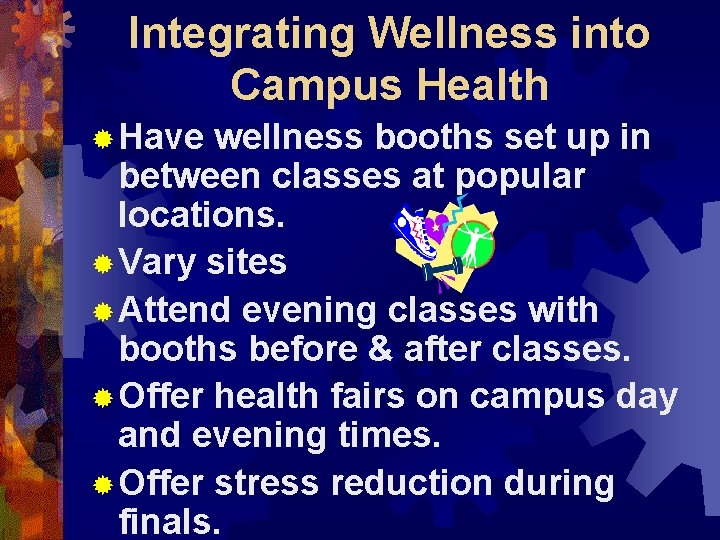 Integrating Wellness into Campus Health

Have wellness booths set up in between classes at popular locations.

Vary sites

Attend evening classes with booths before & after classes.

Offer health fairs on campus day and evening times.

Offer stress reduction during finals.